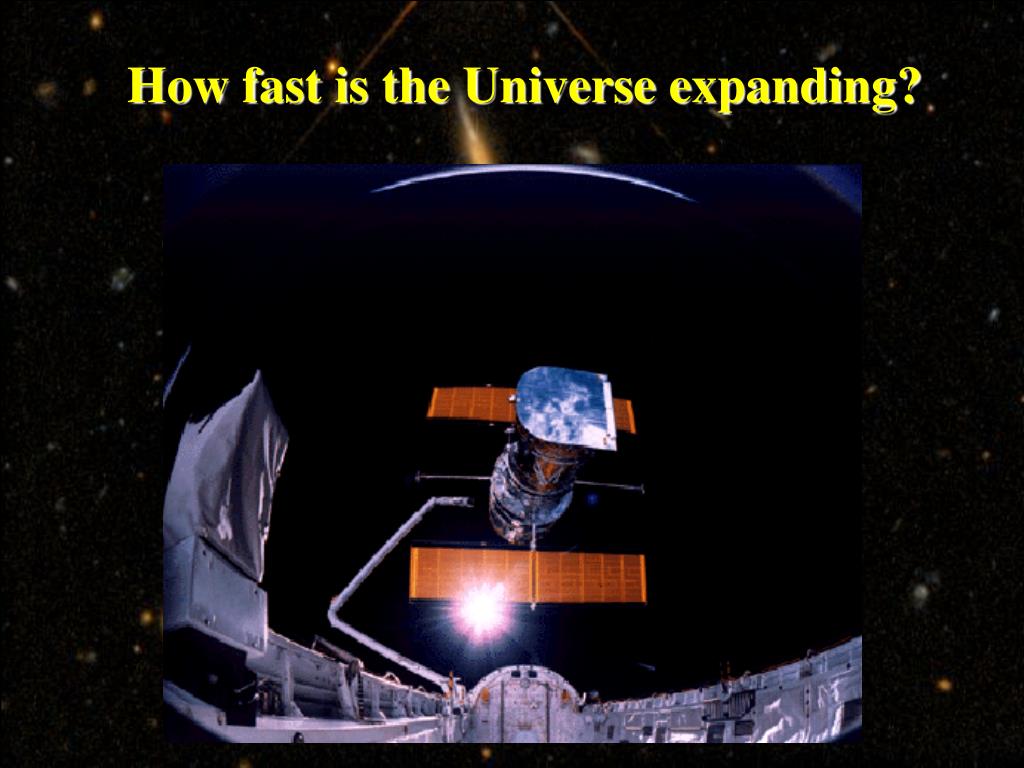 How fast is the Universe expanding?